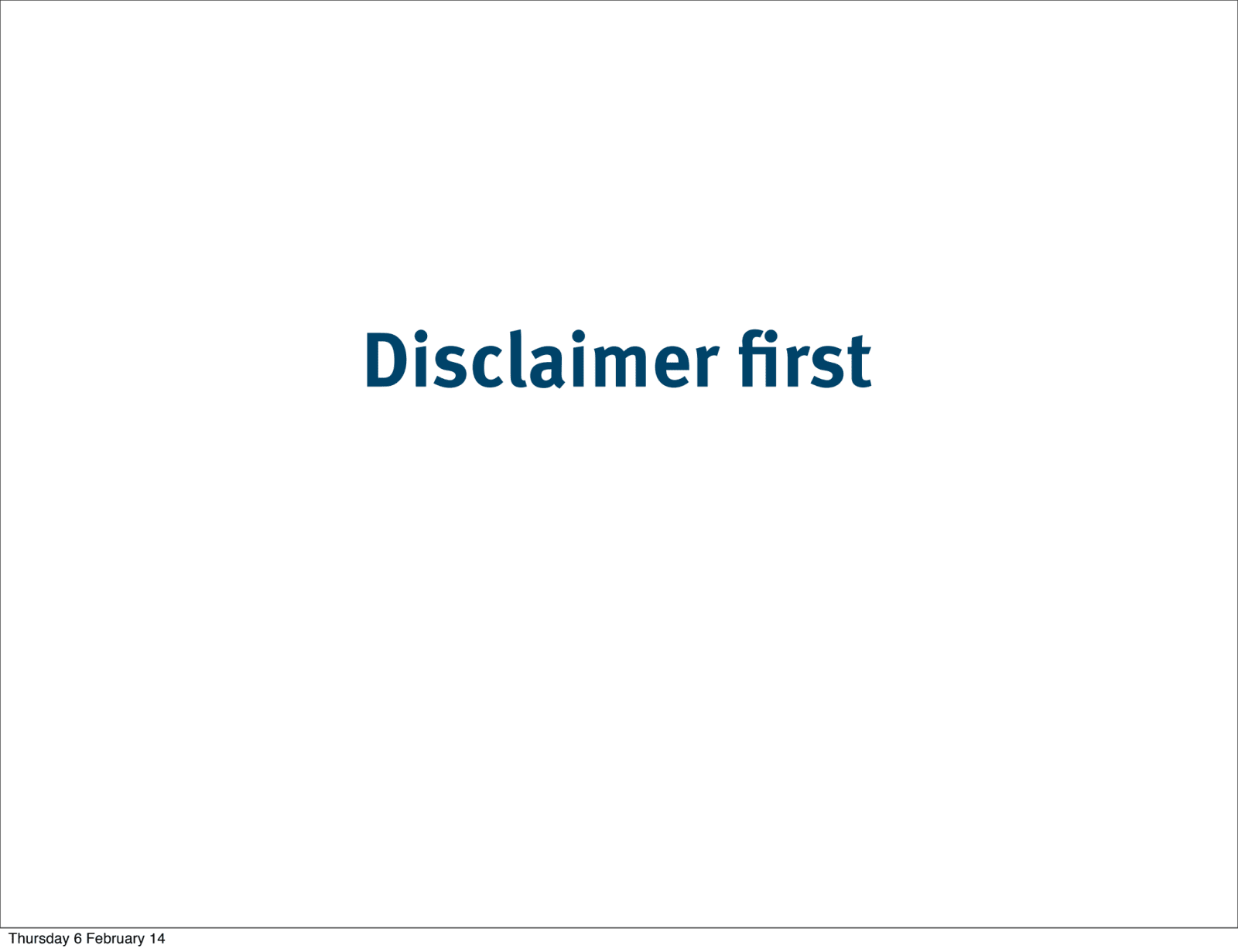 Disclaimer first

Thursday 6 February 14